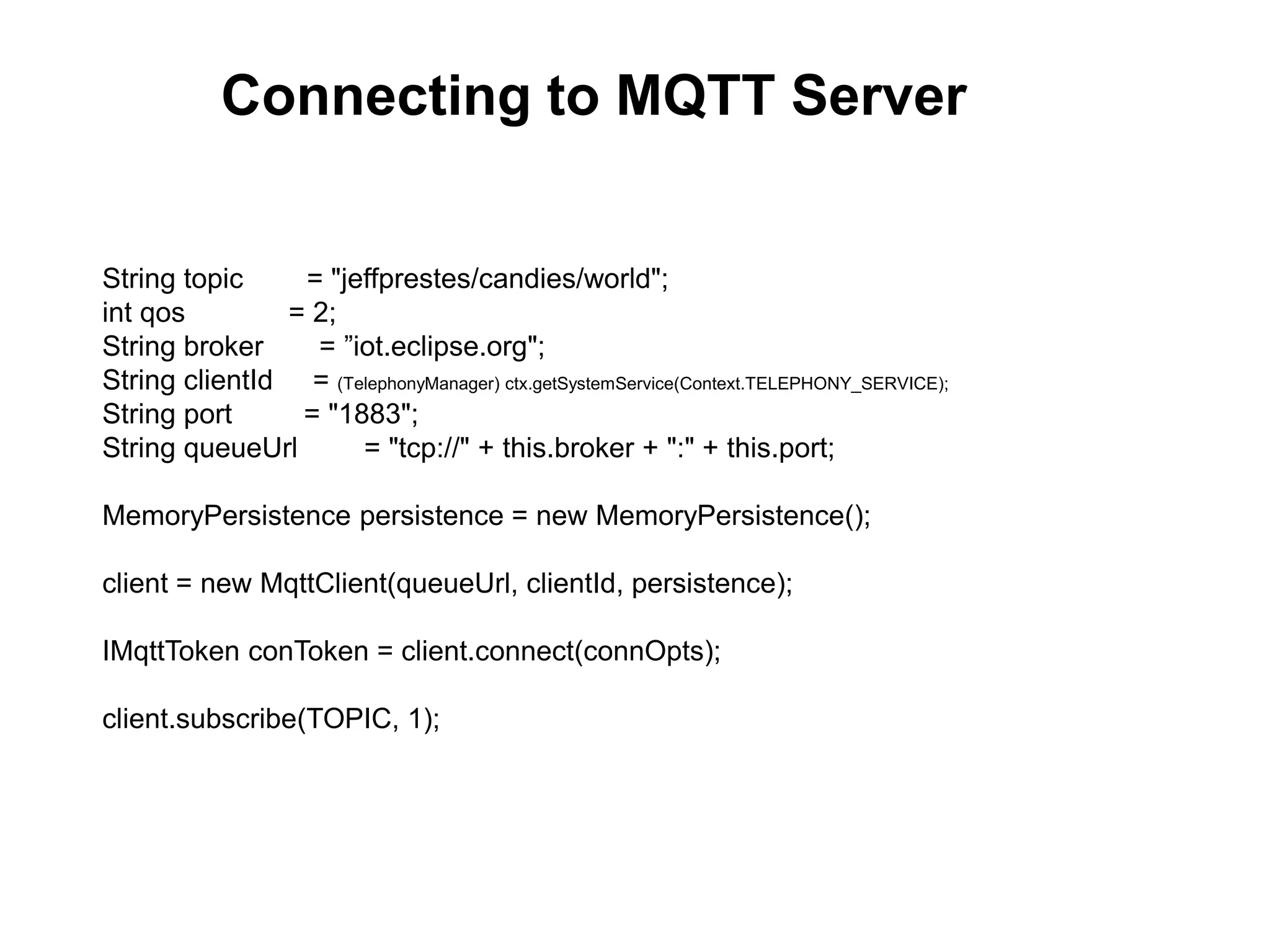 Connecting to MQTT Server

String topic = "jeffprestes/candies/world";
int qos = 2;
String broker = ”iot.eclipse.org";
String clientId = (TelephonyManager) ctx.getSystemService(Context.TELEPHONY_SERVICE);
String port = "1883";
String queueUrl = "tcp://" + this.broker + ":" + this.port;

MemoryPersistence persistence = new MemoryPersistence();

client = new MqttClient(queueUrl, clientId, persistence);

IMqttToken conToken = client.connect(connOpts);

client.subscribe(TOPIC, 1);